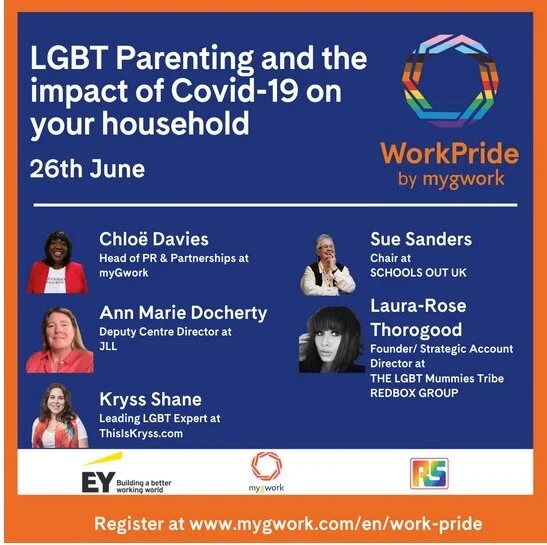 LGBT Parenting and the impact of Covid-19 on your household

26th June

WorkPride
by mygwork

Chloë Davies
Head of PR & Partnerships at myGwork

Ann Marie Docherty
Deputy Centre Director at JLL

Kryss Shane
Leading LGBT Expert at ThisIsKryss.com

Sue Sanders
Chair at SCHOOLS OUT UK

Laura-Rose Thorogood
Founder/ Strategic Account Director at THE LGBT Mummies Tribe REDBOX GROUP

EY Building a better working world

mygwork

RS

Register at www.mygwork.com/en/work-pride